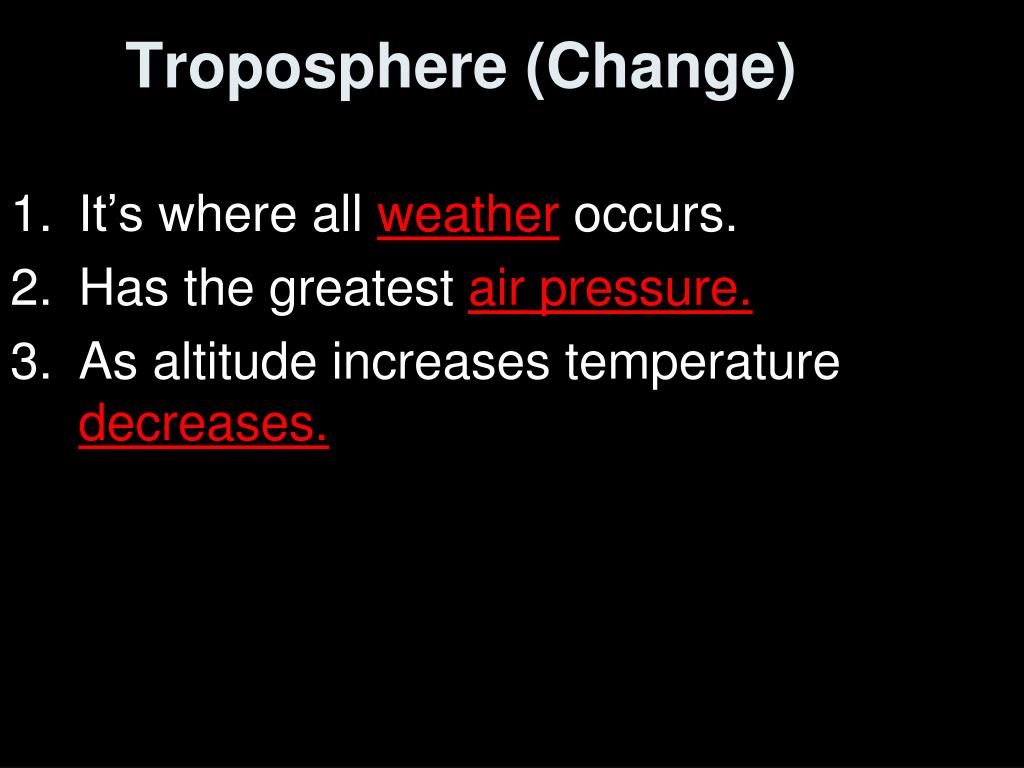 Troposphere (Change)

1. It’s where all weather occurs.
2. Has the greatest air pressure.
3. As altitude increases temperature decreases.